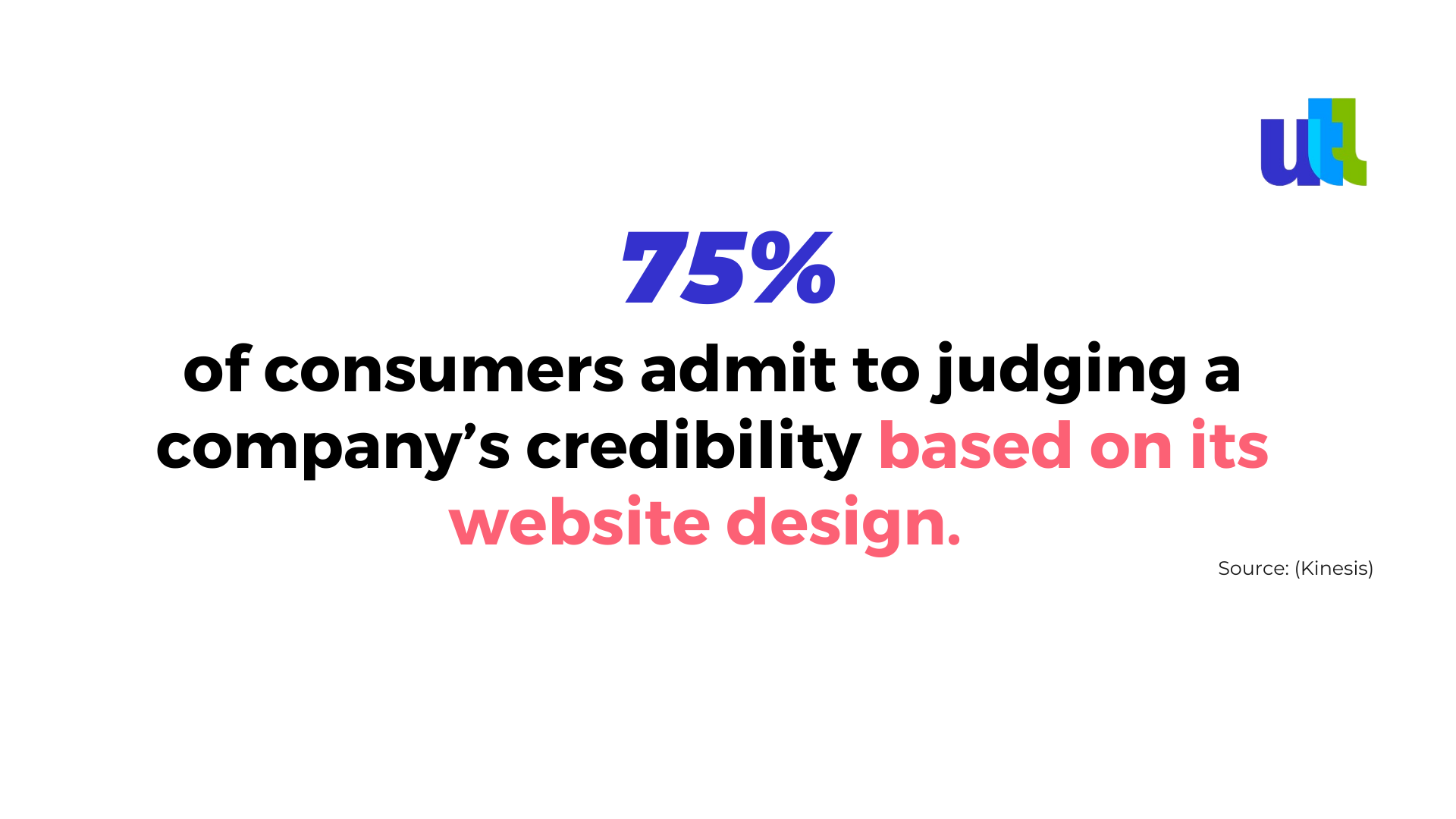 utl

75%

of consumers admit to judging a company’s credibility based on its website design.

Source: (Kinesis)